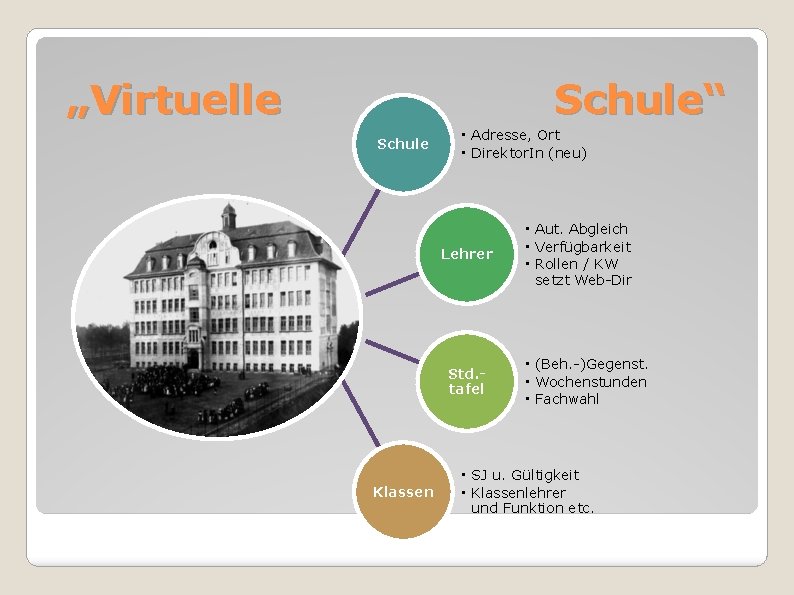 „Virtuelle Schule“

Schule

• Adresse, Ort
• DirektorIn (neu)

Lehrer

• Aut. Abgleich
• Verfügbarkeit
• Rollen / KW setzt Web-Dir

Std.-tafel

• (Beh.-)Gegenst.
• Wochenstunden
• Fachwahl

Klassen

• SJ u. Gültigkeit
• Klassenlehrer und Funktion etc.